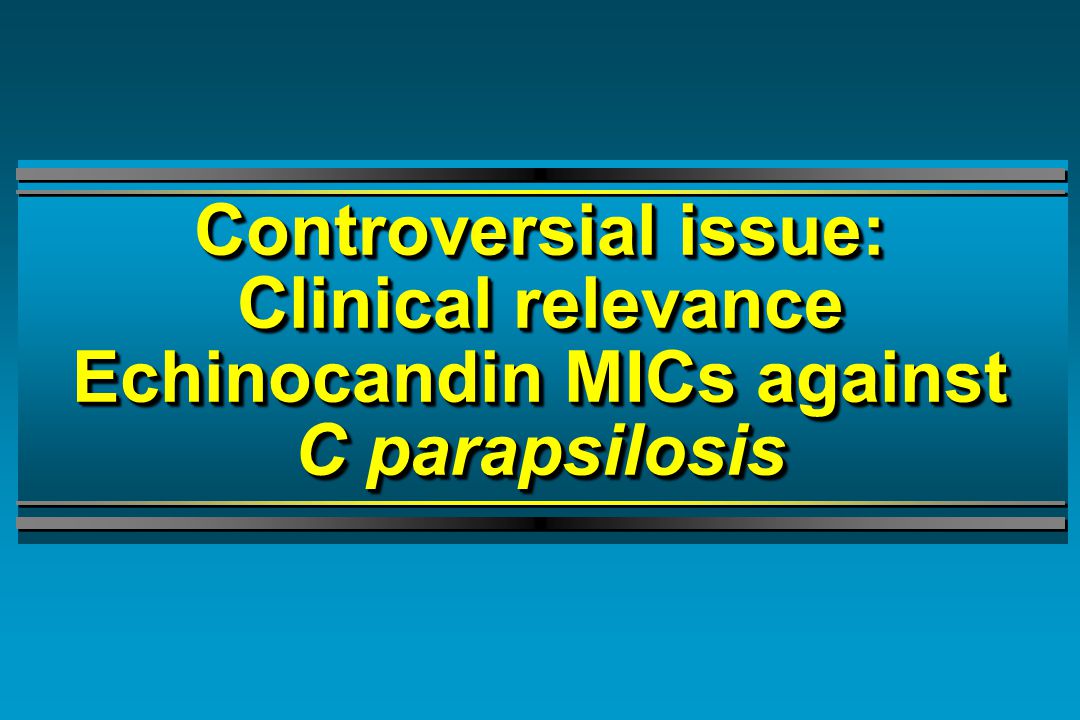 Controversial issue:
Clinical relevance
Echinocandin MICs against
C parapsilosis